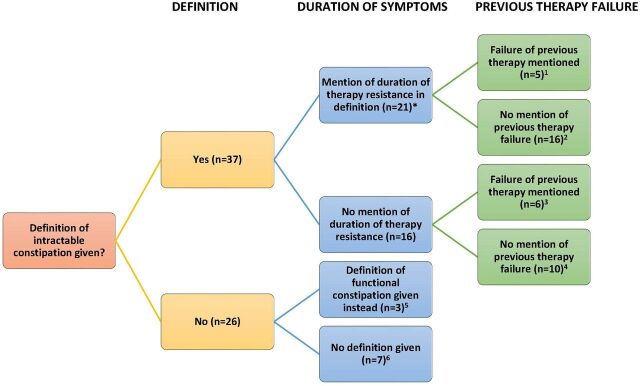 DEFINITION

DURATION OF SYMPTOMS

PREVIOUS THERAPY FAILURE

Definition of intractable constipation given?

Yes (n=37)

No (n=26)

Mention of duration of therapy resistance in definition (n=21)*

No mention of duration of therapy resistance (n=16)

Definition of functional constipation given instead (n=3)$^5$

No definition given (n=7)$^6$

Failure of previous therapy mentioned (n=5)$^1$

No mention of previous therapy failure (n=16)$^2$

Failure of previous therapy mentioned (n=6)$^3$

No mention of previous therapy failure (n=10)$^4$